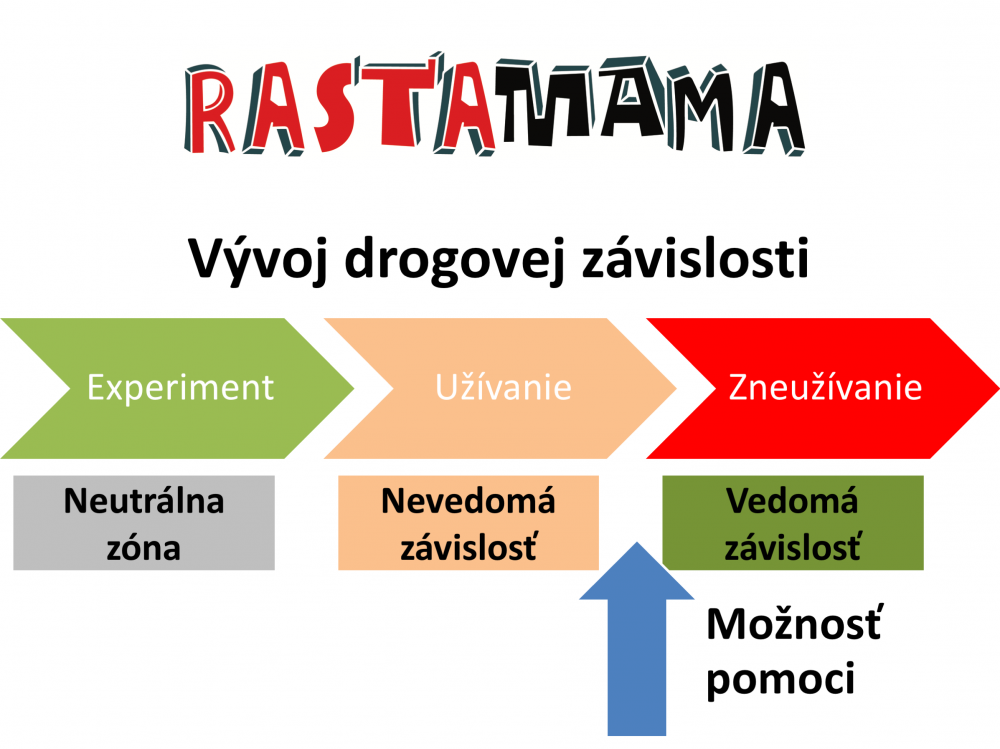 RASTAMAMA

Vývoj drogovej závislosti

Experiment

Užívanie

Zneužívanie

Neutrálna zóna

Nevedomá závislosť

Vedomá závislosť

Možnosť pomoci